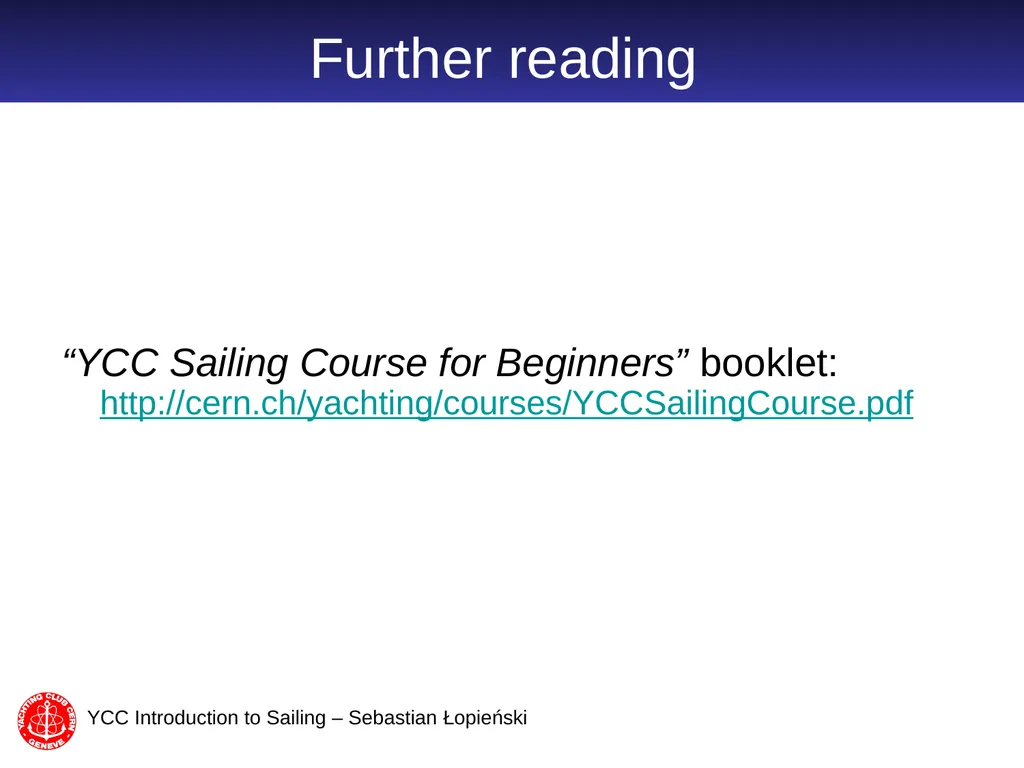 Further reading

“YCC Sailing Course for Beginners” booklet: http://cern.ch/yachting/courses/YCCSailingCourse.pdf

YACHTING CLUB CERN GENEVE

YCC Introduction to Sailing – Sebastian Łopieński